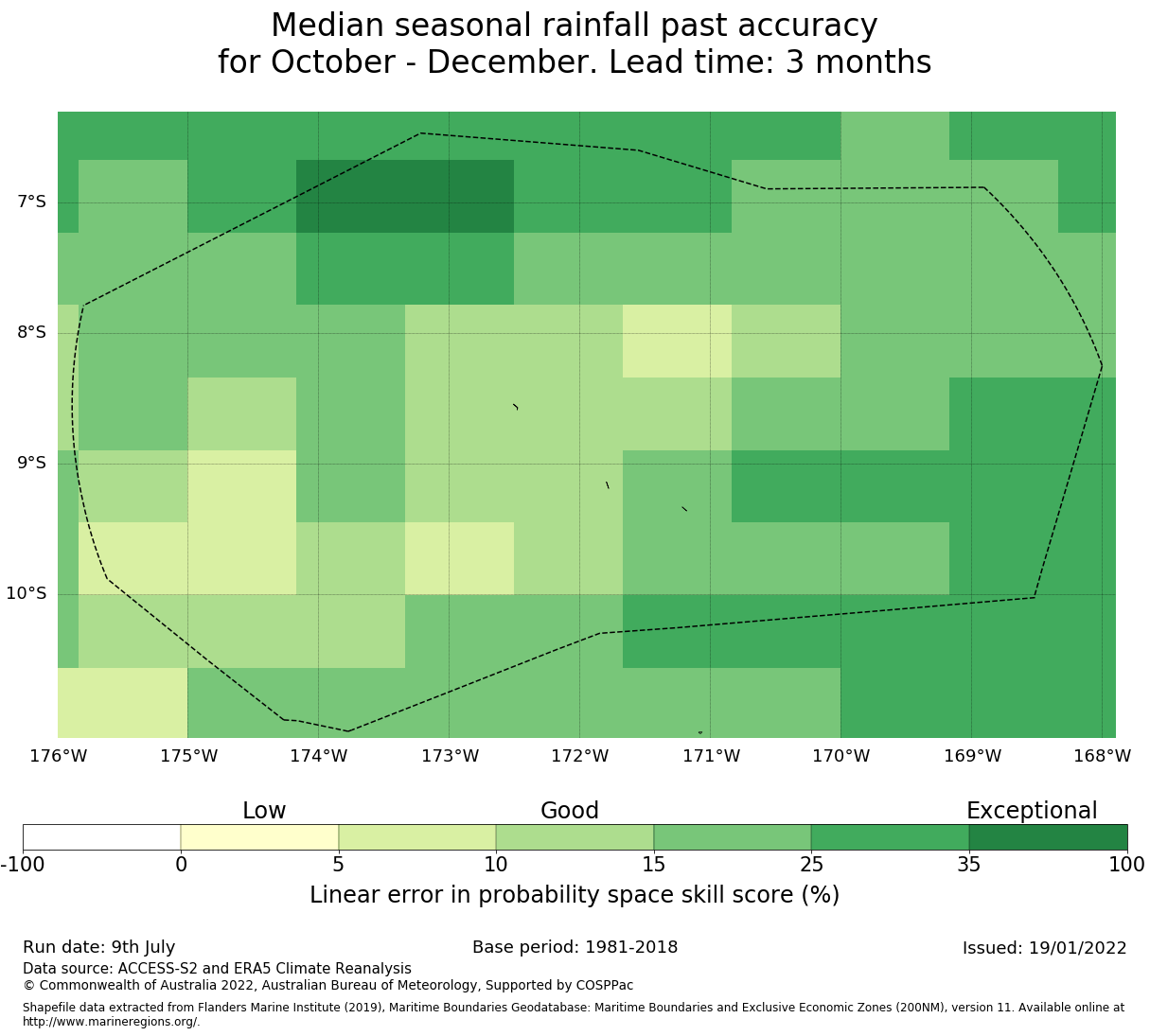 Median seasonal rainfall past accuracy
for October - December. Lead time: 3 months

7°S
8°S
9°S
10°S

176°W 175°W 174°W 173°W 172°W 171°W 170°W 169°W 168°W

Low Good Exceptional

-100 0 5 10 15 25 35 100

Linear error in probability space skill score (%)

Run date: 9th July
Base period: 1981-2018
Issued: 19/01/2022
Data source: ACCESS-S2 and ERA5 Climate Reanalysis
© Commonwealth of Australia 2022, Australian Bureau of Meteorology, Supported by COSPPac

Shapefile data extracted from Flanders Marine Institute (2019), Maritime Boundaries Geodatabase: Maritime Boundaries and Exclusive Economic Zones (200NM), version 11. Available online at http://www.marineregions.org/.